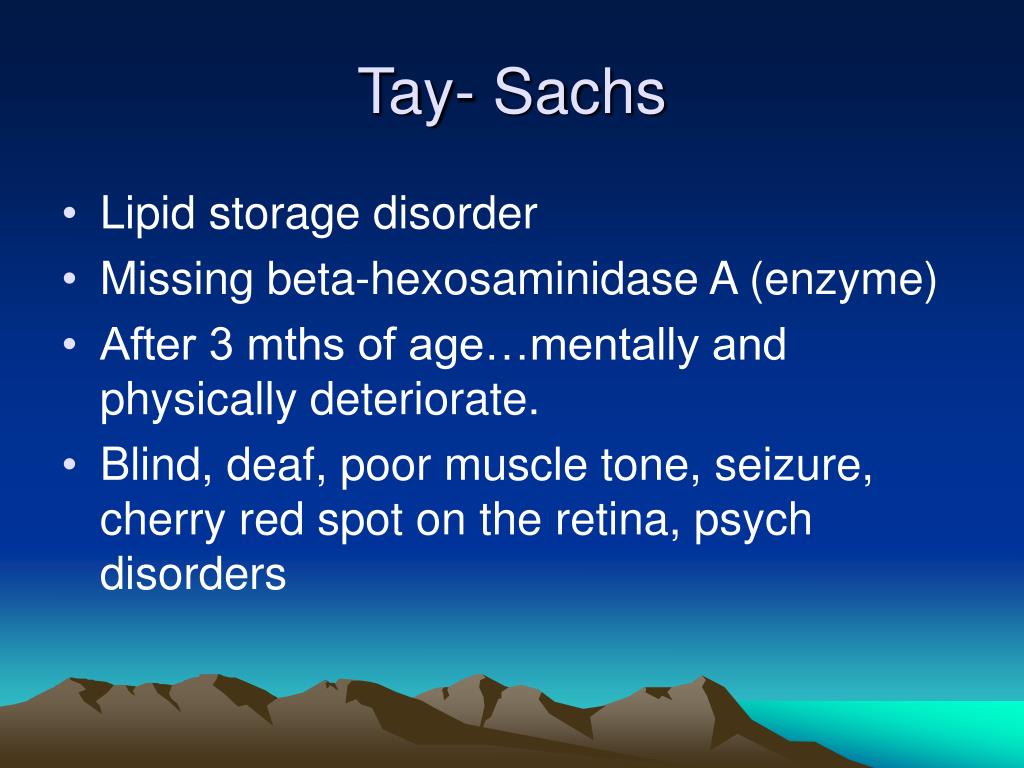 Tay- Sachs

• Lipid storage disorder
• Missing beta-hexosaminidase A (enzyme)
• After 3 mths of age…mentally and physically deteriorate.
• Blind, deaf, poor muscle tone, seizure, cherry red spot on the retina, psych disorders